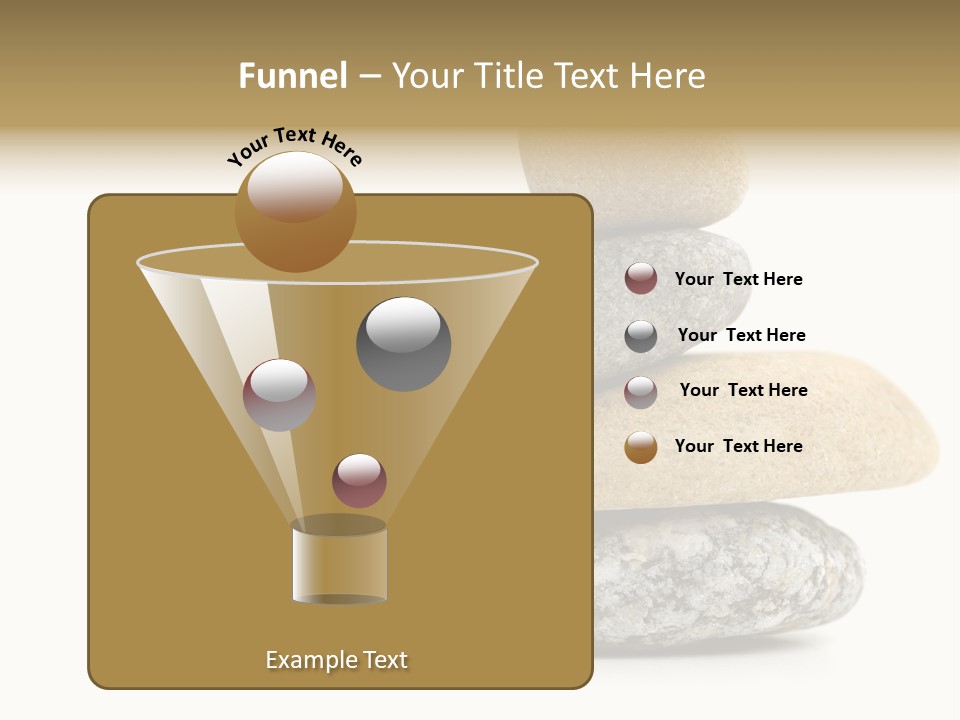 Funnel – Your Title Text Here

Your Text Here

Your Text Here

Your Text Here

Your Text Here

Your Text Here

Example Text